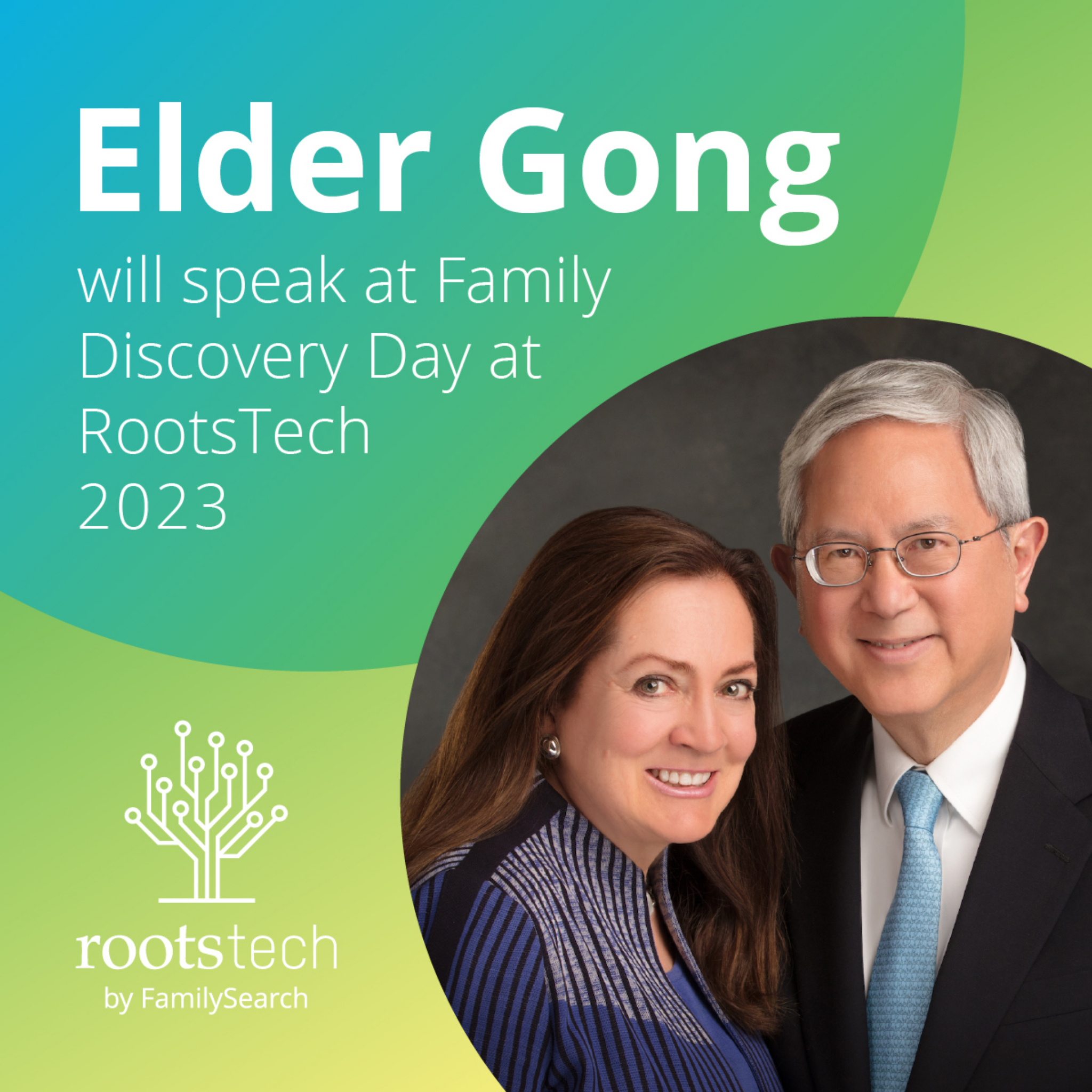 Elder Gong

will speak at Family Discovery Day at RootsTech 2023

rootstech
by FamilySearch